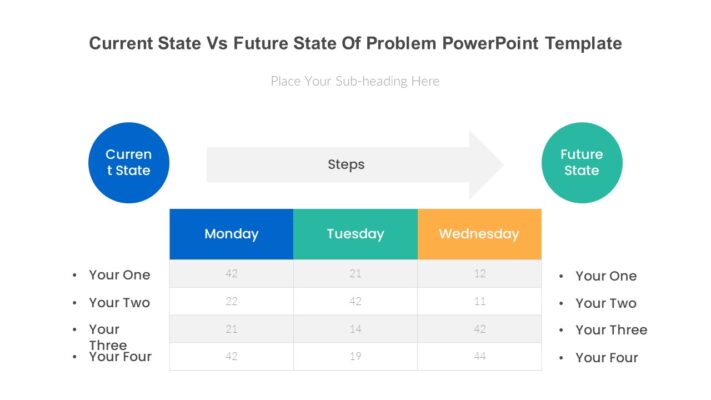 Current State Vs Future State Of Problem PowerPoint Template

Place Your Sub-heading Here

Curren t State

Steps

Future State

| Monday | Tuesday | Wednesday |
|---|---|---|
| 42 | 21 | 12 |
| 22 | 42 | 11 |
| 21 | 14 | 42 |
| 42 | 19 | 44 |

• Your One
• Your Two
• Your Three
• Your Four

• Your One
• Your Two
• Your Three
• Your Four